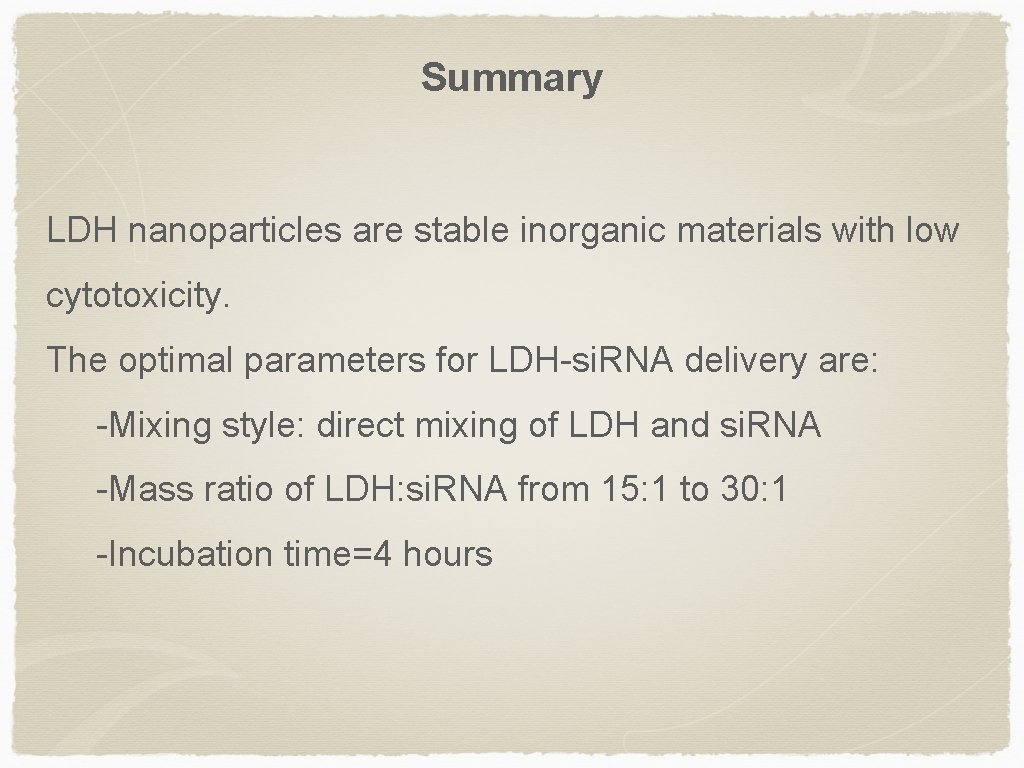 Summary

LDH nanoparticles are stable inorganic materials with low cytotoxicity.

The optimal parameters for LDH-si.RNA delivery are:

-Mixing style: direct mixing of LDH and si.RNA

-Mass ratio of LDH: si.RNA from 15: 1 to 30: 1

-Incubation time=4 hours